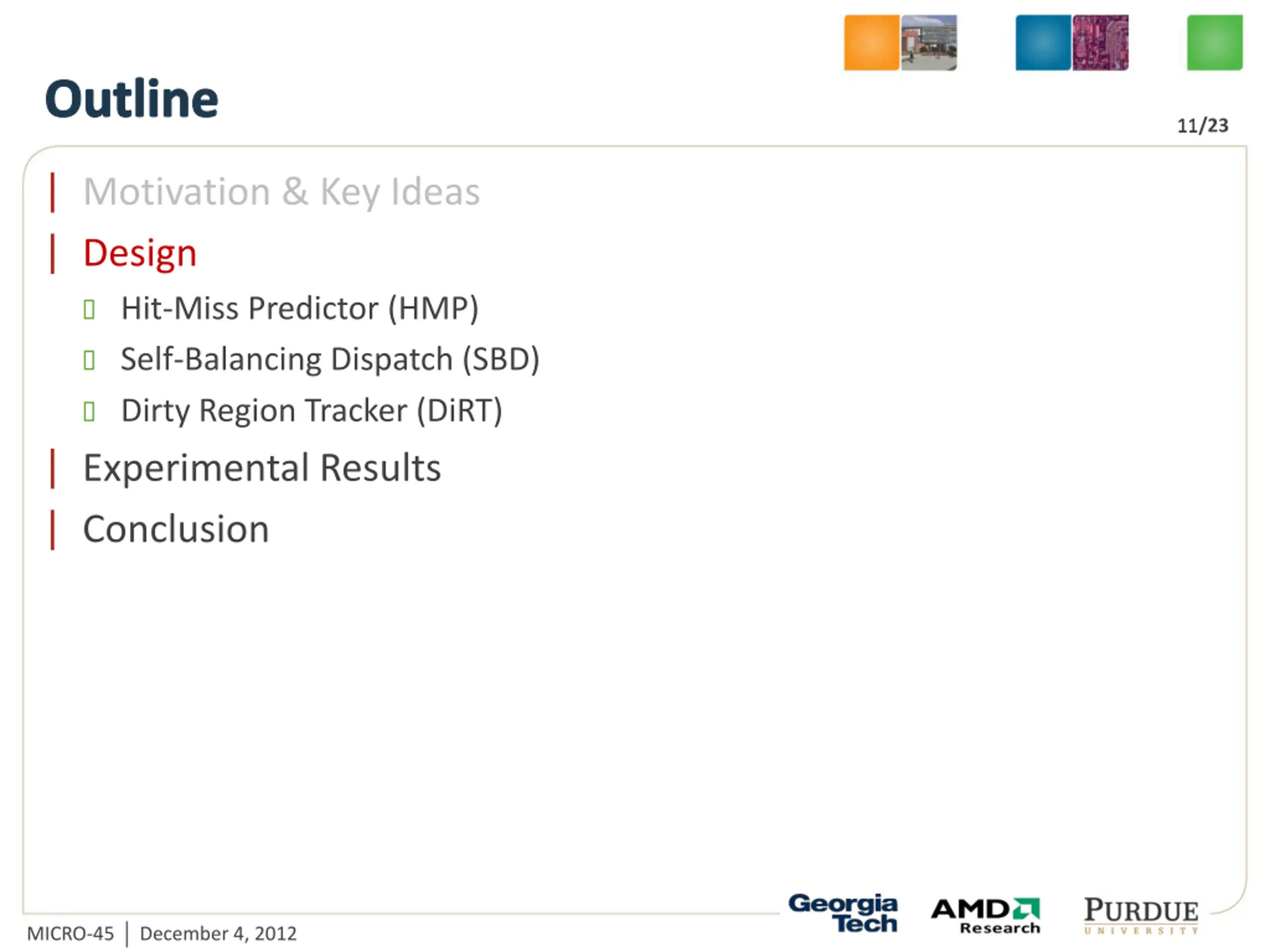 Outline

11/23

Motivation & Key Ideas

Design

Hit-Miss Predictor (HMP)

Self-Balancing Dispatch (SBD)

Dirty Region Tracker (DiRT)

Experimental Results

Conclusion

MICRO-45 | December 4, 2012

Georgia Tech

AMD Research

PURDUE UNIVERSITY